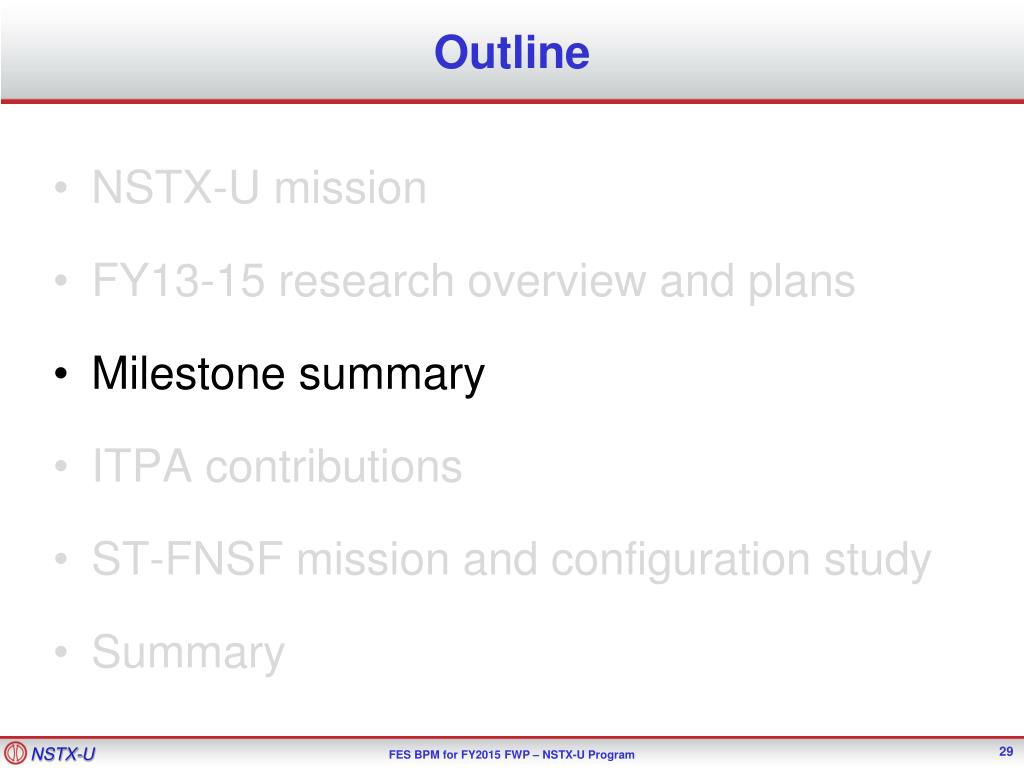 Outline

• NSTX-U mission

• FY13-15 research overview and plans

• Milestone summary

• ITPA contributions

• ST-FNSF mission and configuration study

• Summary

NSTX-U

FES BPM for FY2015 FWP – NSTX-U Program

29